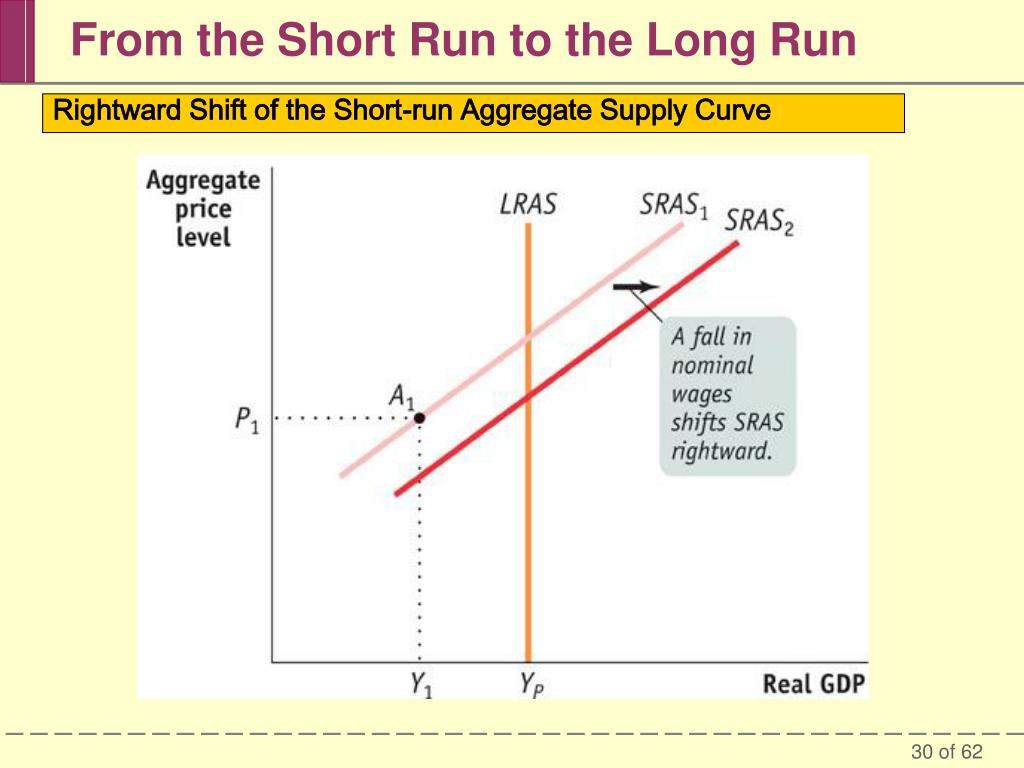 From the Short Run to the Long Run

Rightward Shift of the Short-run Aggregate Supply Curve

Aggregate price level

LRAS

$SRAS_1$

$SRAS_2$

A fall in nominal wages shifts SRAS rightward.

$A_1$

$P_1$

$Y_1$

$Y_P$

Real GDP

30 of 62